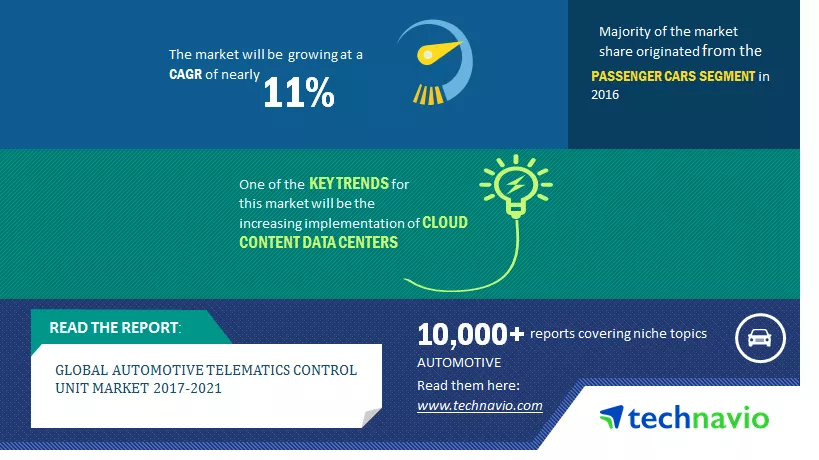 The market will be growing at a CAGR of nearly 11%

Majority of the market share originated from the PASSENGER CARS SEGMENT in 2016

One of the KEY TRENDS for this market will be the increasing implementation of CLOUD CONTENT DATA CENTERS

READ THE REPORT:

GLOBAL AUTOMOTIVE TELEMATICS CONTROL UNIT MARKET 2017-2021

10,000+ reports covering niche topics

AUTOMOTIVE

Read them here:

www.technavio.com

technavio